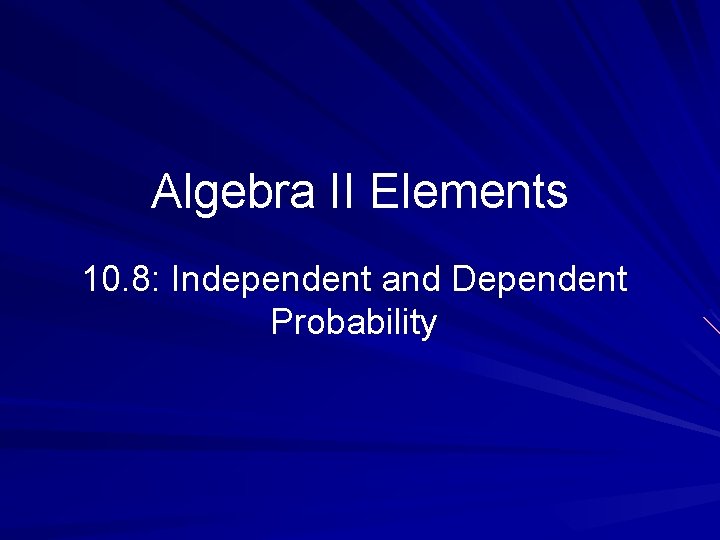 Algebra II Elements

10.8: Independent and Dependent Probability